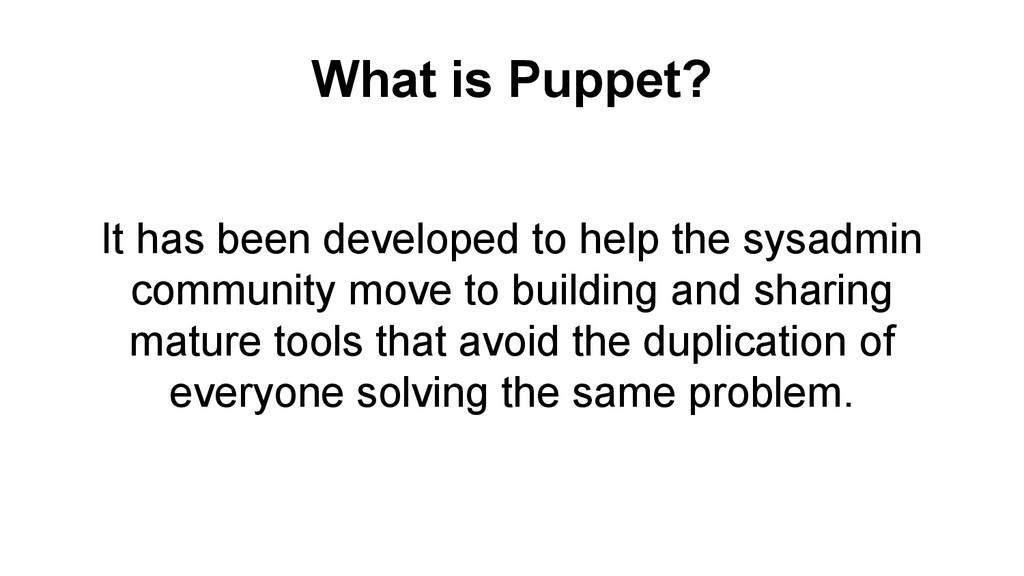 What is Puppet?

It has been developed to help the sysadmin community move to building and sharing mature tools that avoid the duplication of everyone solving the same problem.